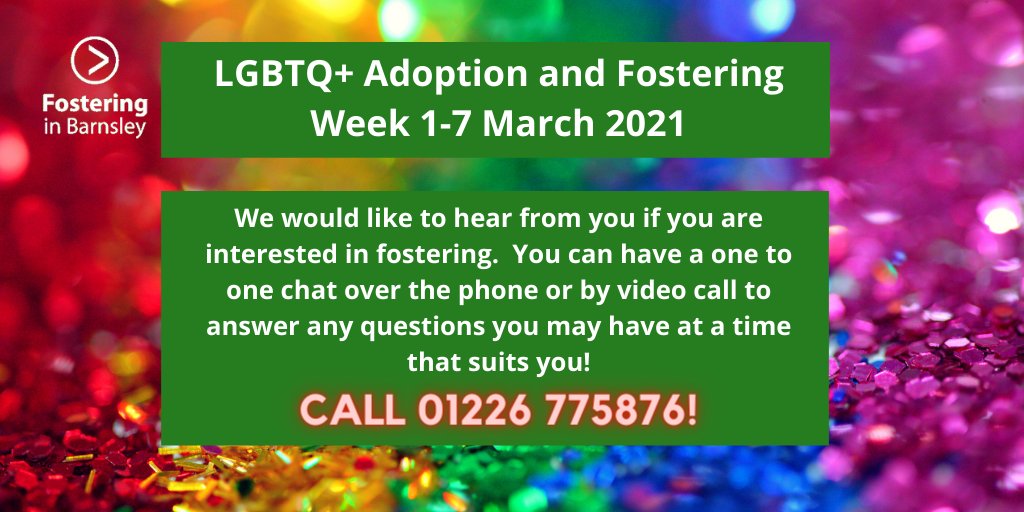 Fostering in Barnsley

LGBTQ+ Adoption and Fostering Week 1-7 March 2021

We would like to hear from you if you are interested in fostering. You can have a one to one chat over the phone or by video call to answer any questions you may have at a time that suits you!

CALL 01226 775876!